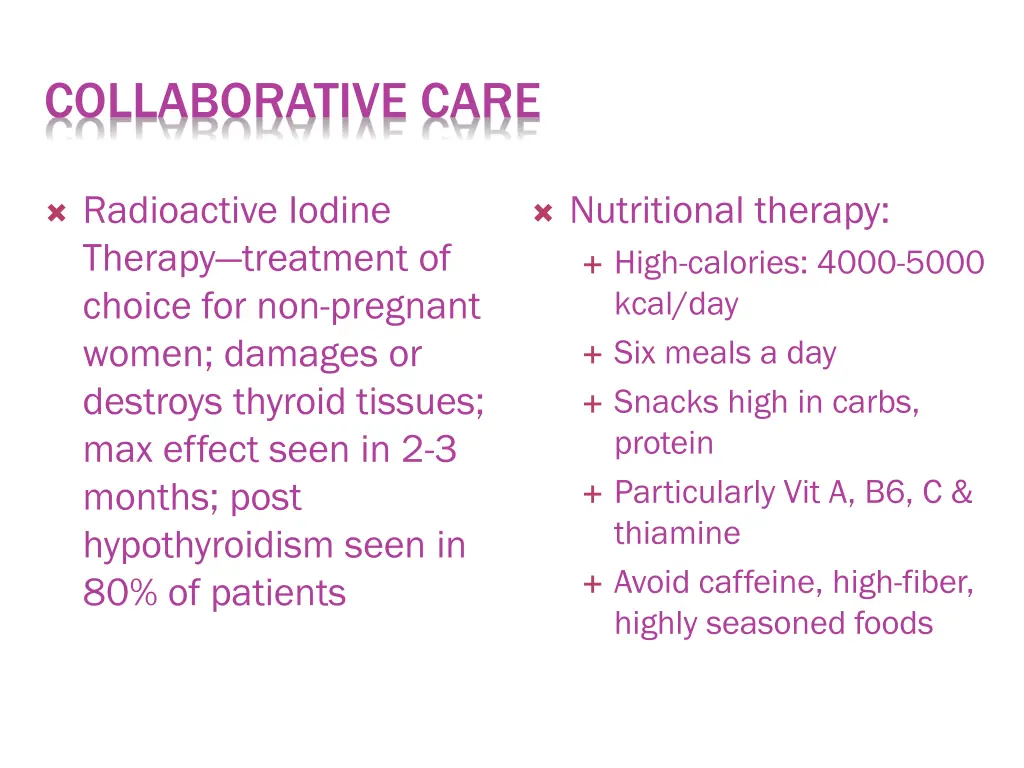 COLLABORATIVE CARE

Radioactive Iodine Therapy—treatment of choice for non-pregnant women; damages or destroys thyroid tissues; max effect seen in 2-3 months; post hypothyroidism seen in 80% of patients

Nutritional therapy:
+ High-calories: 4000-5000 kcal/day
+ Six meals a day
+ Snacks high in carbs, protein
+ Particularly Vit A, B6, C & thiamine
+ Avoid caffeine, high-fiber, highly seasoned foods